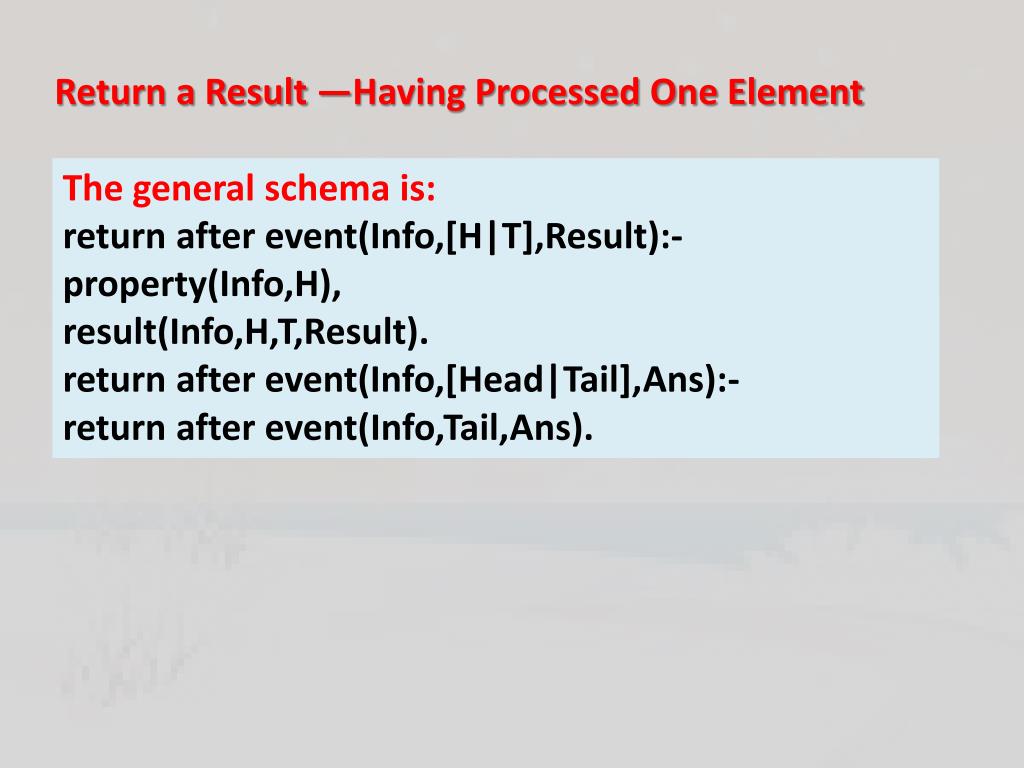 Return a Result —Having Processed One Element

The general schema is:
return after event(Info,[H|T],Result):-
property(Info,H),
result(Info,H,T,Result).
return after event(Info,[Head|Tail],Ans):-
return after event(Info,Tail,Ans).